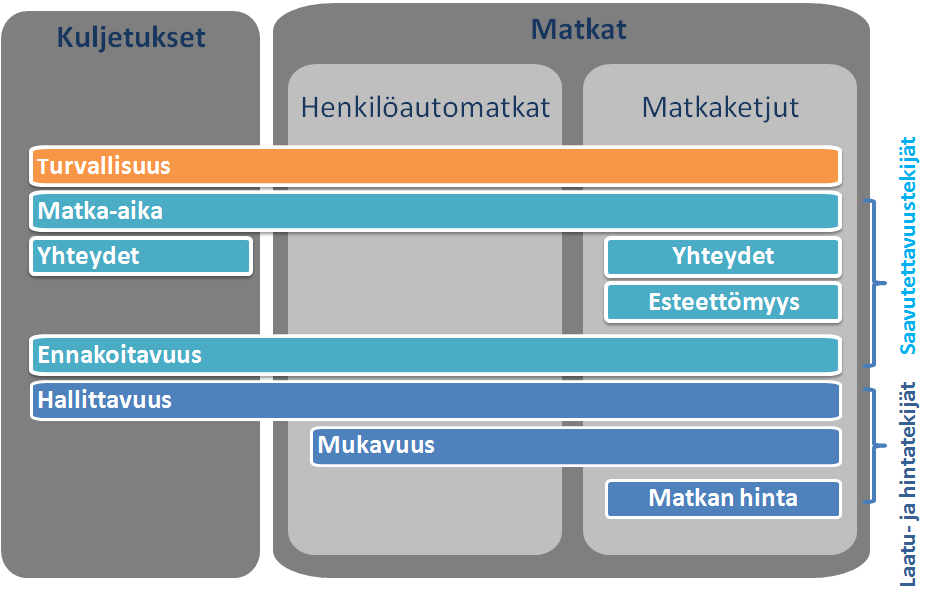 Kuljetukset

Matkat

Henkilöautomatkat

Matkaketjut

Turvallisuus

Matka-aika

Yhteydet

Yhteydet

Esteettömyys

Ennakoitavuus

Hallittavuus

Mukavuus

Matkan hinta

Saavutettavuustekijät

Laatu- ja hintatekijät